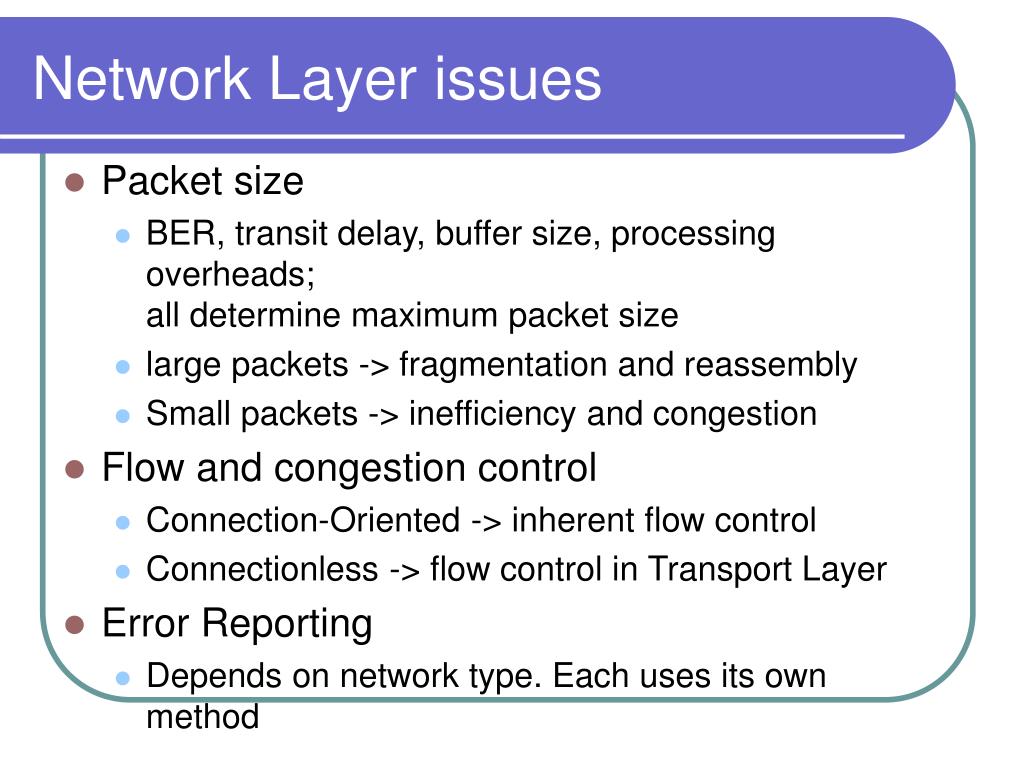 Network Layer issues

- Packet size
  - BER, transit delay, buffer size, processing overheads;
    all determine maximum packet size
  - large packets -> fragmentation and reassembly
  - Small packets -> inefficiency and congestion
- Flow and congestion control
  - Connection-Oriented -> inherent flow control
  - Connectionless -> flow control in Transport Layer
- Error Reporting
  - Depends on network type. Each uses its own method